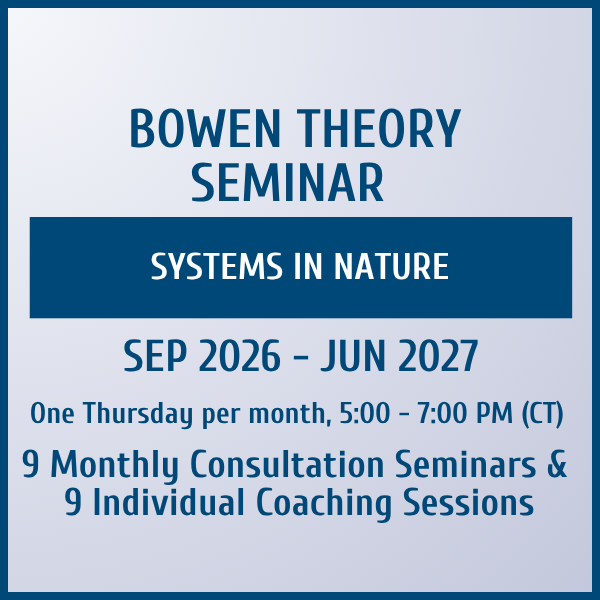 BOWEN THEORY SEMINAR

SYSTEMS IN NATURE

SEP 2026 - JUN 2027

One Thursday per month, 5:00 - 7:00 PM (CT)

9 Monthly Consultation Seminars &
9 Individual Coaching Sessions